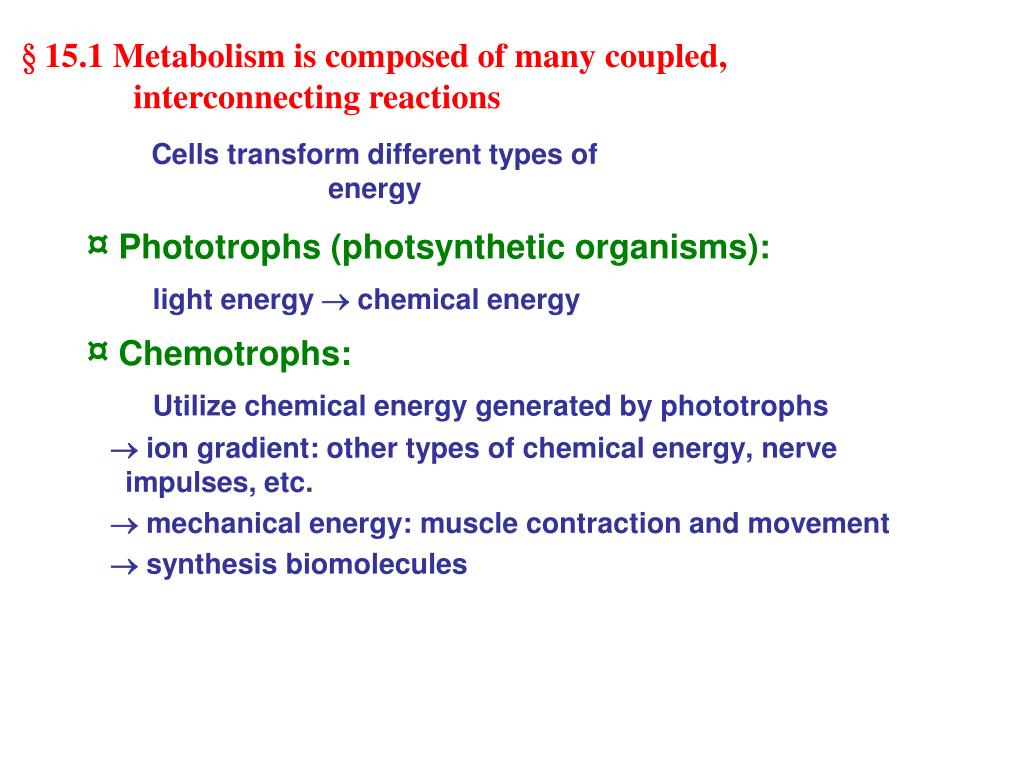 § 15.1 Metabolism is composed of many coupled, interconnecting reactions

Cells transform different types of energy

¤ Phototrophs (photsynthetic organisms):

light energy $\rightarrow$ chemical energy

¤ Chemotrophs:

Utilize chemical energy generated by phototrophs

$\rightarrow$ ion gradient: other types of chemical energy, nerve impulses, etc.

$\rightarrow$ mechanical energy: muscle contraction and movement

$\rightarrow$ synthesis biomolecules